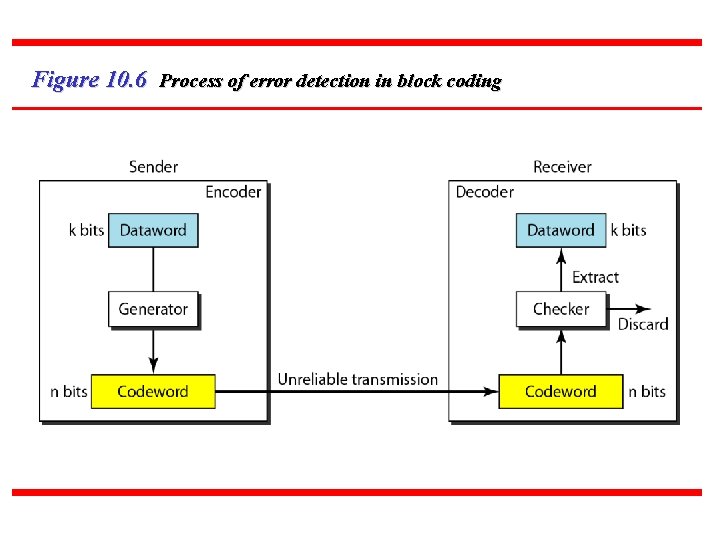 Figure 10.6 Process of error detection in block coding

Sender

Encoder

k bits

Dataword

Generator

n bits

Codeword

Unreliable transmission

Receiver

Decoder

Dataword

k bits

Extract

Checker

Discard

Codeword

n bits